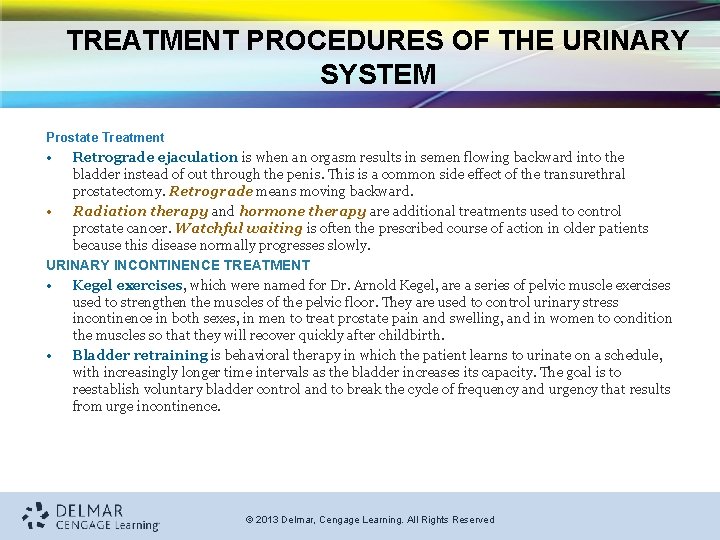 TREATMENT PROCEDURES OF THE URINARY SYSTEM

Prostate Treatment

• Retrograde ejaculation is when an orgasm results in semen flowing backward into the bladder instead of out through the penis. This is a common side effect of the transurethral prostatectomy. Retrograde means moving backward.

• Radiation therapy and hormone therapy are additional treatments used to control prostate cancer. Watchful waiting is often the prescribed course of action in older patients because this disease normally progresses slowly.

URINARY INCONTINENCE TREATMENT

• Kegel exercises, which were named for Dr. Arnold Kegel, are a series of pelvic muscle exercises used to strengthen the muscles of the pelvic floor. They are used to control urinary stress incontinence in both sexes, in men to treat prostate pain and swelling, and in women to condition the muscles so that they will recover quickly after childbirth.

• Bladder retraining is behavioral therapy in which the patient learns to urinate on a schedule, with increasingly longer time intervals as the bladder increases its capacity. The goal is to reestablish voluntary bladder control and to break the cycle of frequency and urgency that results from urge incontinence.

DELMAR
CENGAGE Learning

© 2013 Delmar, Cengage Learning. All Rights Reserved